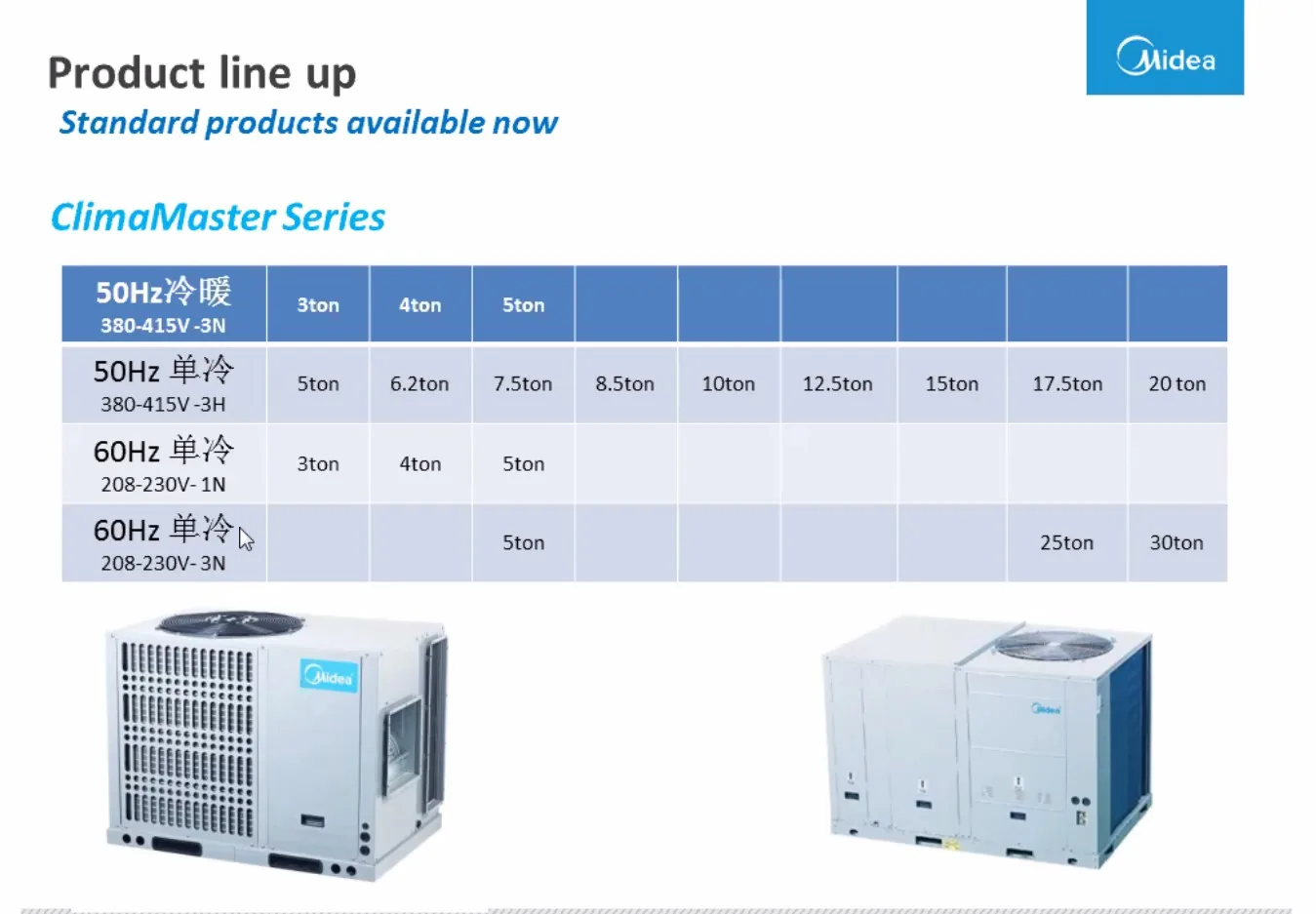 Product line up
Standard products available now

Midea

ClimaMaster Series

| 50Hz冷暖 380-415V -3N | 3ton | 4ton | 5ton | | | | | | |
|---|---|---|---|---|---|---|---|---|---|
| 50Hz 单冷 380-415V -3H | 5ton | 6.2ton | 7.5ton | 8.5ton | 10ton | 12.5ton | 15ton | 17.5ton | 20 ton |
| 60Hz 单冷 208-230V- 1N | 3ton | 4ton | 5ton | | | | | | |
| 60Hz 单冷 208-230V- 3N | | | 5ton | | | | | 25ton | 30ton |

Midea

Midea